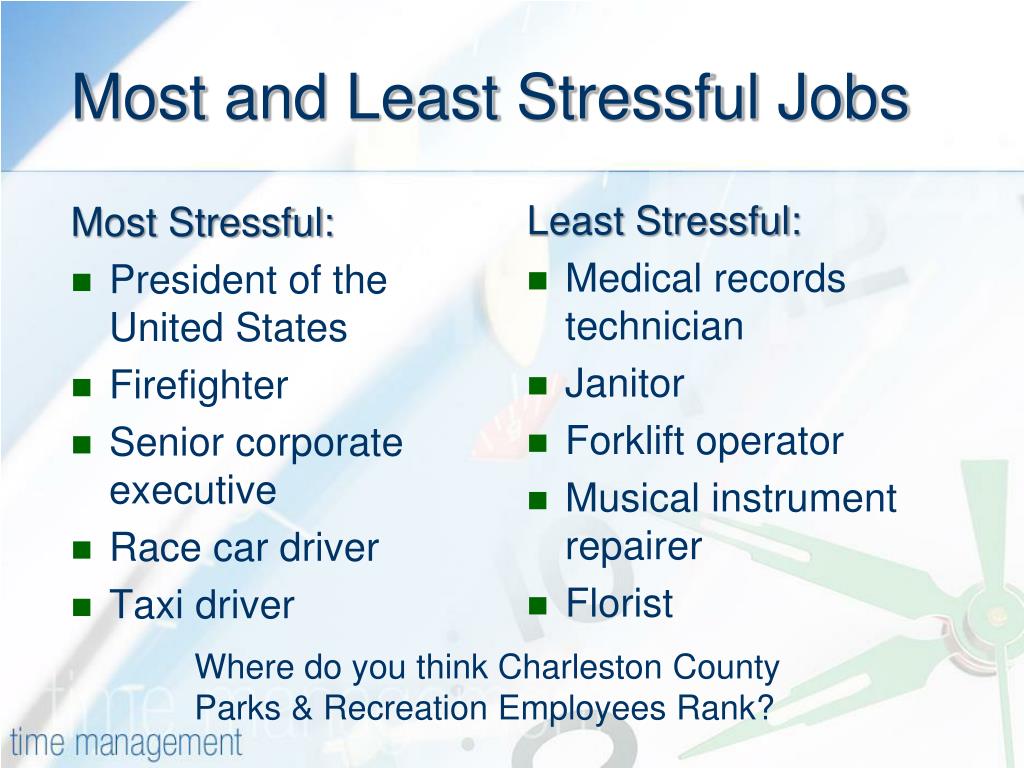 Most and Least Stressful Jobs

Most Stressful:

- President of the United States
- Firefighter
- Senior corporate executive
- Race car driver
- Taxi driver

Least Stressful:

- Medical records technician
- Janitor
- Forklift operator
- Musical instrument repairer
- Florist

Where do you think Charleston County Parks & Recreation Employees Rank?

time management